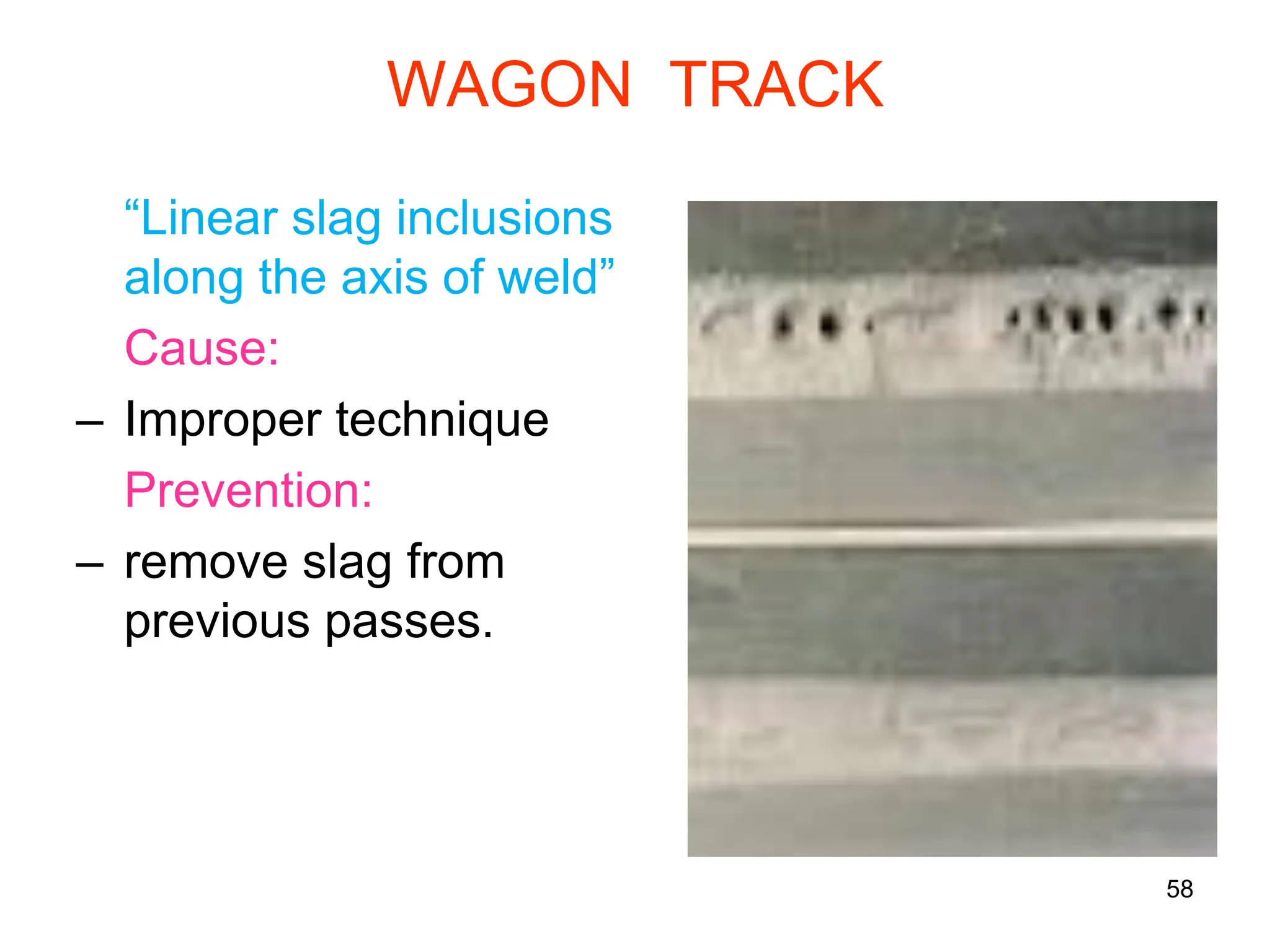 WAGON TRACK

“Linear slag inclusions along the axis of weld”

Cause:

– Improper technique

Prevention:

– remove slag from previous passes.

58